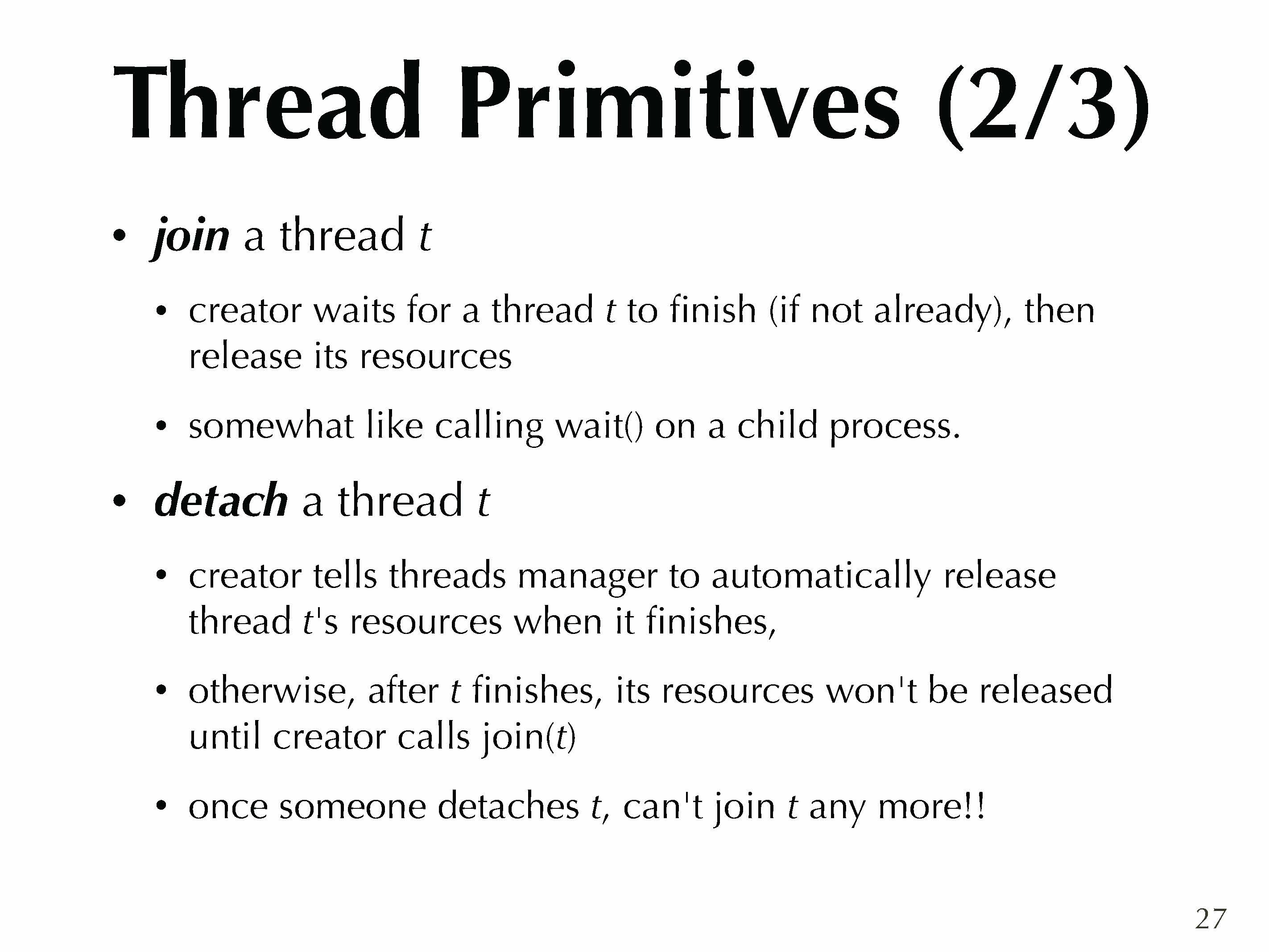 Thread Primitives (2/3)

• join a thread t

• creator waits for a thread t to finish (if not already), then release its resources

• somewhat like calling wait() on a child process.

• detach a thread t

• creator tells threads manager to automatically release thread t's resources when it finishes,

• otherwise, after t finishes, its resources won't be released until creator calls join(t)

• once someone detaches t, can't join t any more!!

27